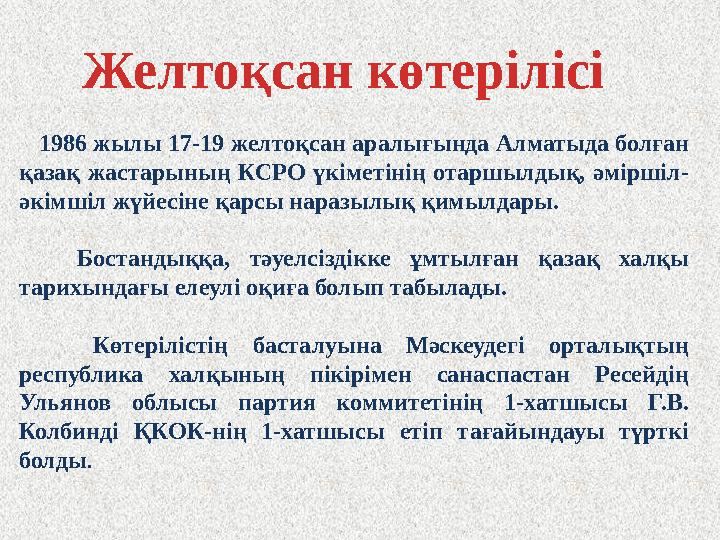 Желтоқсан көтерілісі

1986 жылы 17-19 желтоқсан аралығында Алматыда болған қазақ жастарының КСРО үкіметінің отаршылдық, әміршіл-әкімшіл жүйесіне қарсы наразылық қимылдары.

Бостандыққа, тәуелсіздікке ұмтылған қазақ халқы тарихындағы елеулі оқиға болып табылады.

Көтерілістің басталуына Мәскеудегі орталықтың республика халқының пікірімен санаспастан Ресейдің Ульянов облысы партия коммитетінің 1-хатшысы Г.В. Колбинді ҚКОК-нің 1-хатшысы етіп тағайындауы түрткі болды.